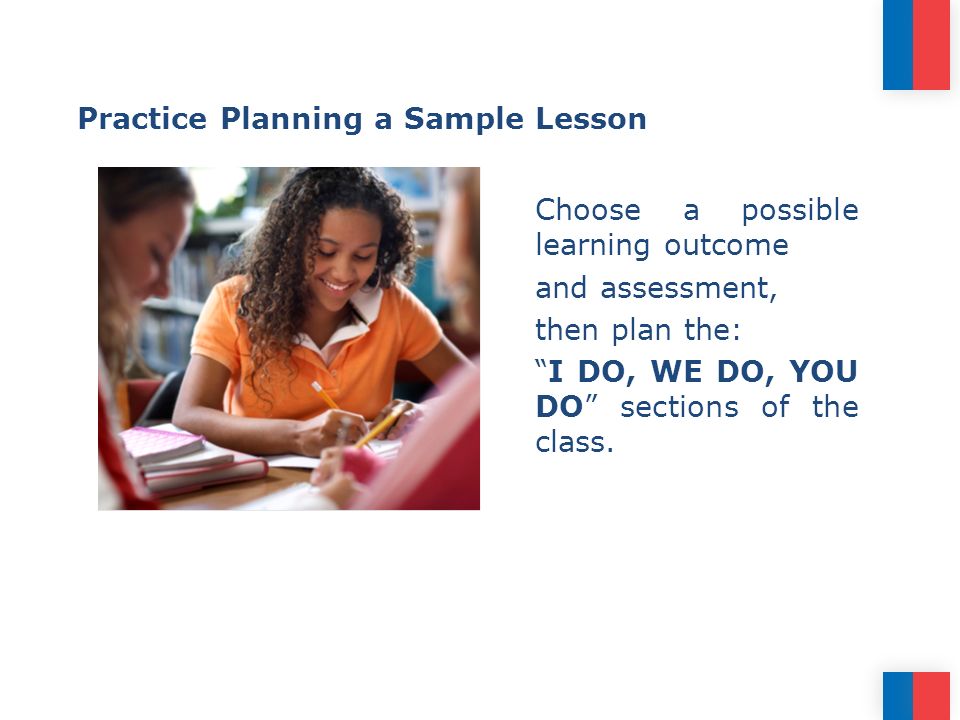 Practice Planning a Sample Lesson

Choose a possible learning outcome

and assessment,

then plan the:

“I DO, WE DO, YOU DO” sections of the class.